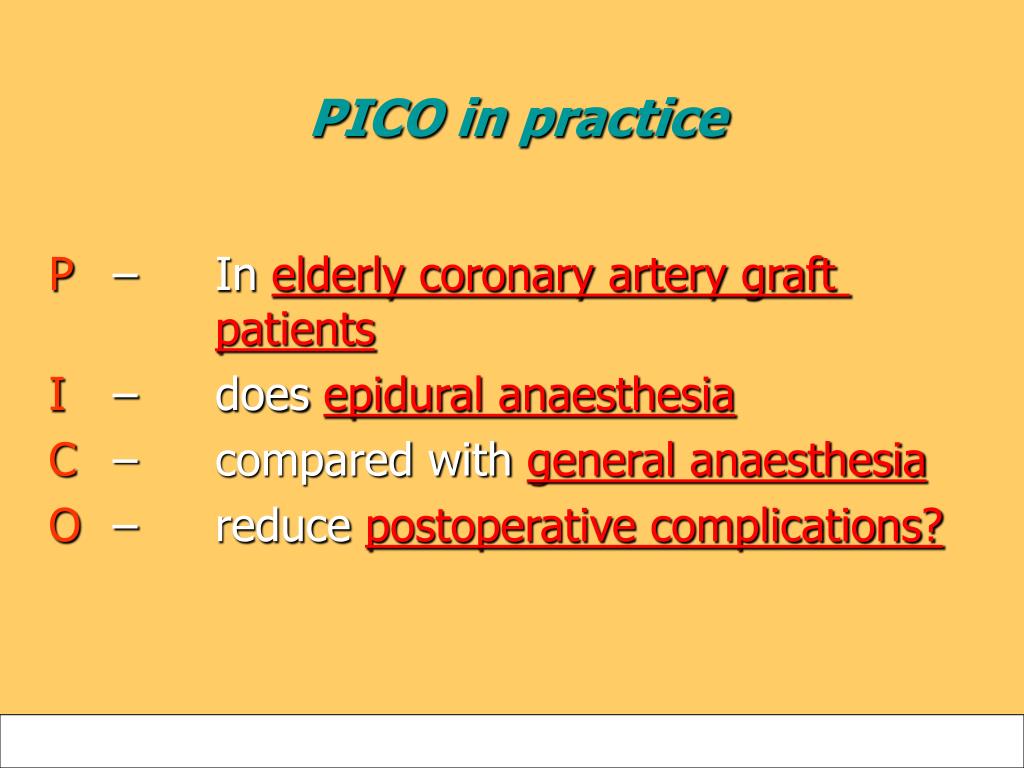 PICO in practice

P – In elderly coronary artery graft patients
I – does epidural anaesthesia
C – compared with general anaesthesia
O – reduce postoperative complications?